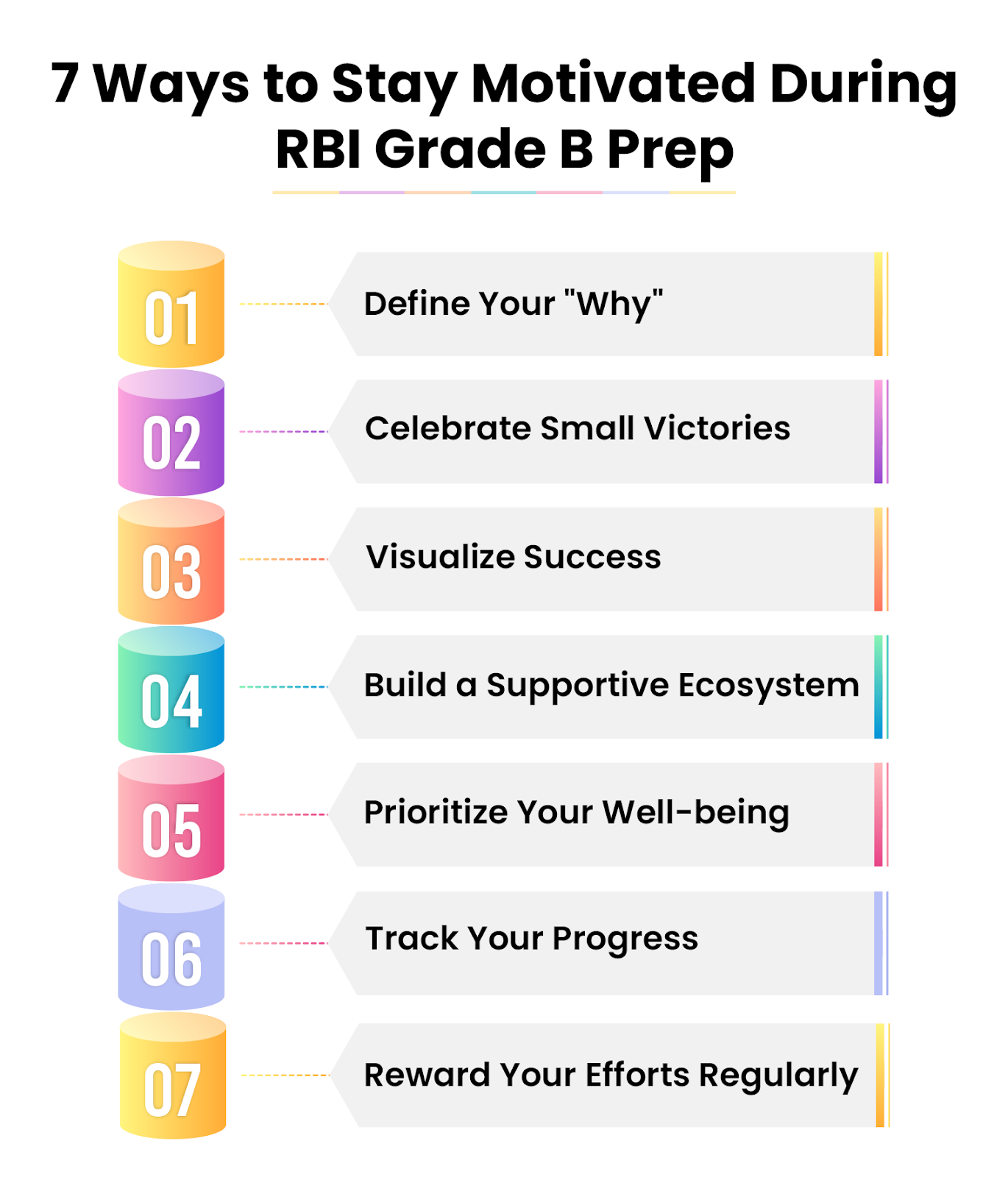 7 Ways to Stay Motivated During RBI Grade B Prep

01 Define Your "Why"

02 Celebrate Small Victories

03 Visualize Success

04 Build a Supportive Ecosystem

05 Prioritize Your Well-being

06 Track Your Progress

07 Reward Your Efforts Regularly